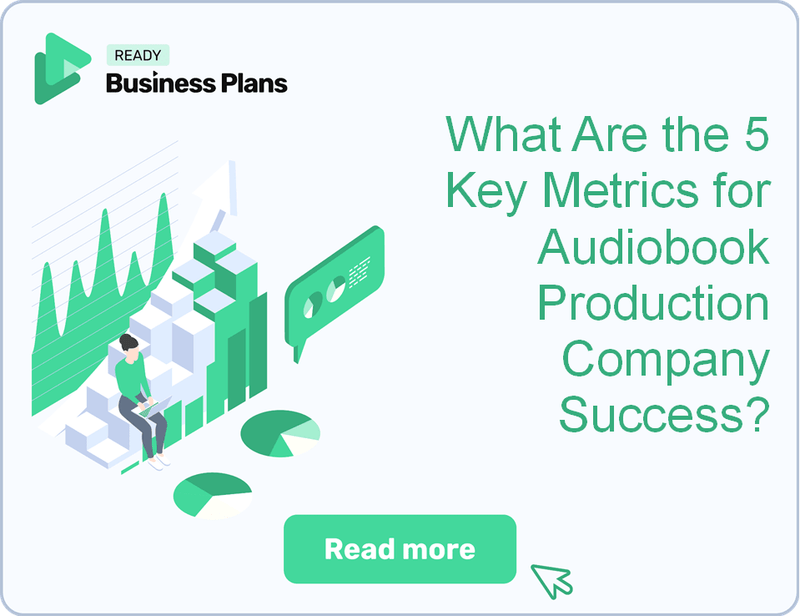 READY
Business Plans

What Are the 5 Key Metrics for Audiobook Production Company Success?

Read more